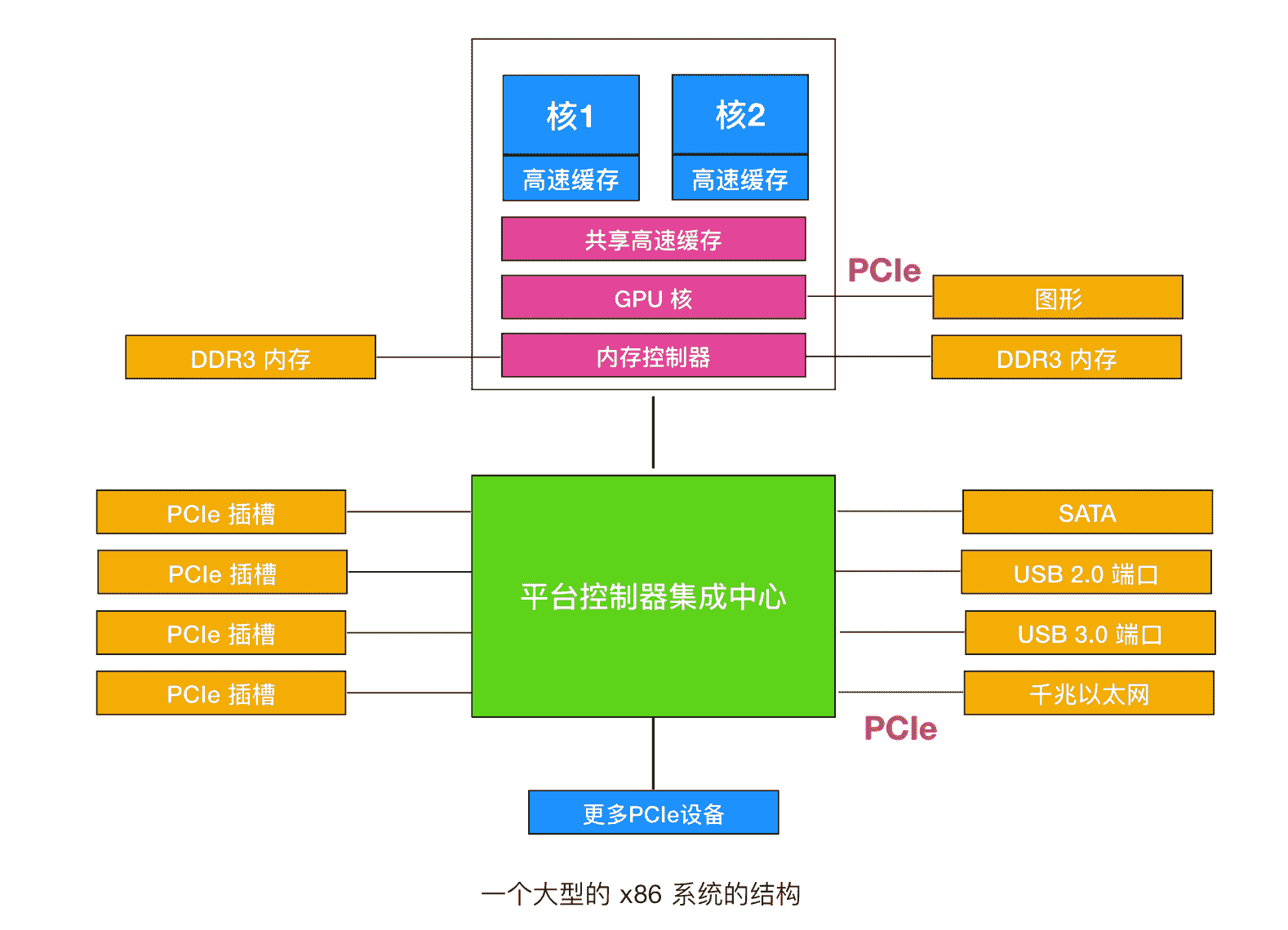 核1

高速缓存

核2

高速缓存

共享高速缓存

GPU 核

内存控制器

PCIe

图形

DDR3 内存

DDR3 内存

PCIe 插槽

PCIe 插槽

PCIe 插槽

PCIe 插槽

平台控制器集成中心

SATA

USB 2.0 端口

USB 3.0 端口

千兆以太网

PCIe

更多PCIe设备

一个大型的 x86 系统的结构